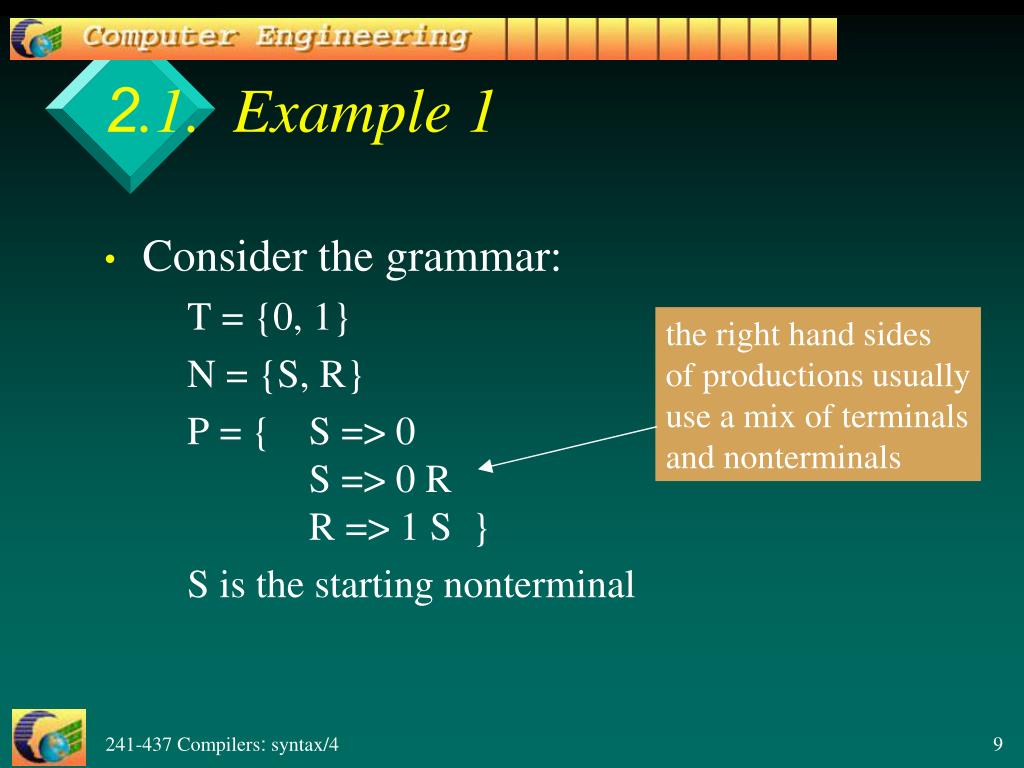 Computer Engineering

2.1. Example 1

• Consider the grammar:

T = {0, 1}

N = {S, R}

P = { S => 0
S => 0 R
R => 1 S }

S is the starting nonterminal

the right hand sides of productions usually use a mix of terminals and nonterminals

241-437 Compilers: syntax/4

9